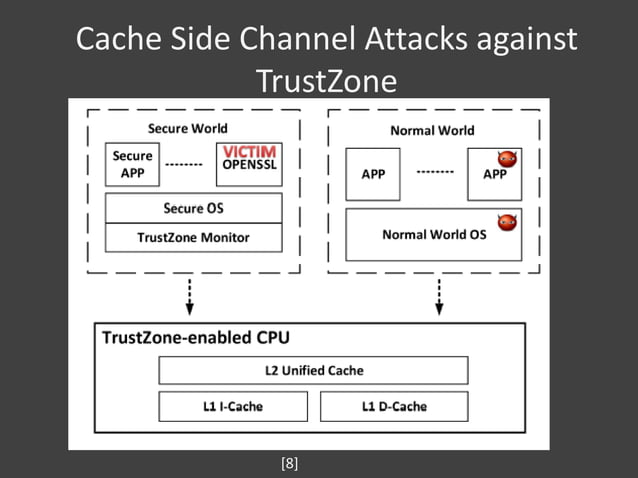 Cache Side Channel Attacks against TrustZone

Secure World

Secure APP

--------

VICTIM
OPENSSL

Secure OS

TrustZone Monitor

Normal World

APP

--------

APP

Normal World OS

TrustZone-enabled CPU

L2 Unified Cache

L1 I-Cache

L1 D-Cache

[8]